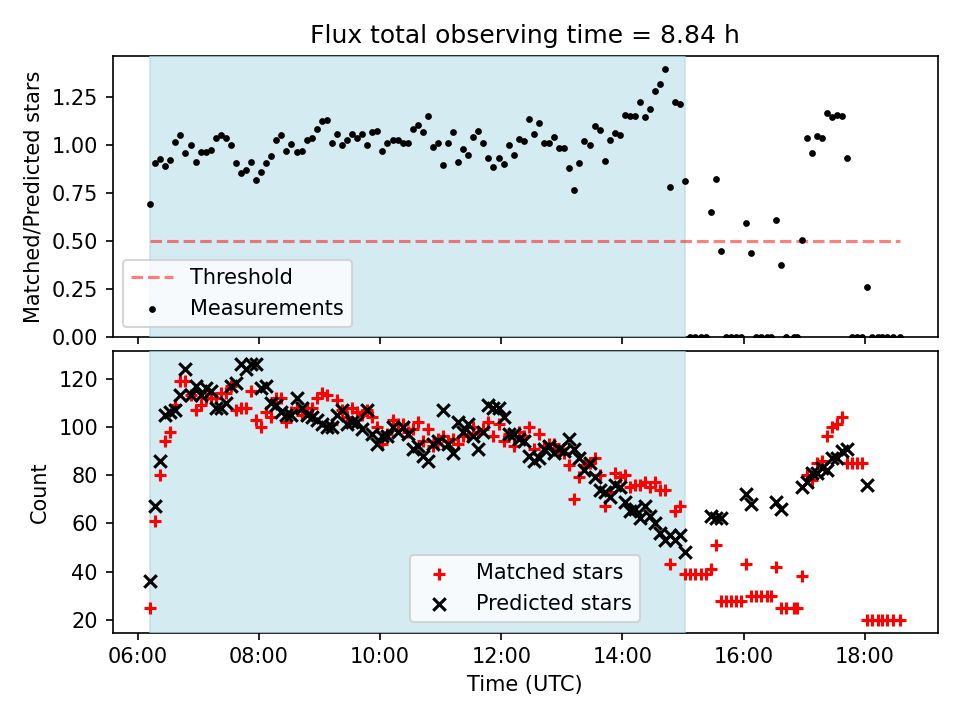 Flux total observing time = 8.84 h

Matched/Predicted stars

1.25
1.00
0.75
0.50
0.25
0.00

Threshold
Measurements

Count

120
100
80
60
40
20

Matched stars
Predicted stars

06:00
08:00
10:00
12:00
14:00
16:00
18:00

Time (UTC)